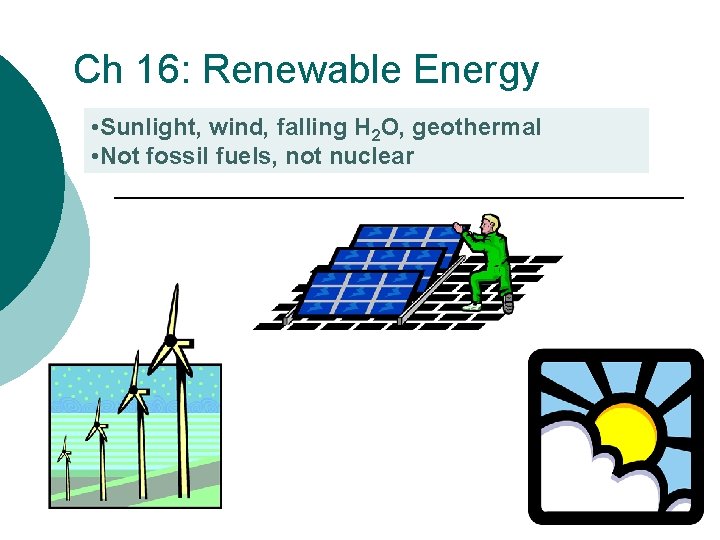 Ch 16: Renewable Energy

•Sunlight, wind, falling $H_2O$, geothermal
•Not fossil fuels, not nuclear